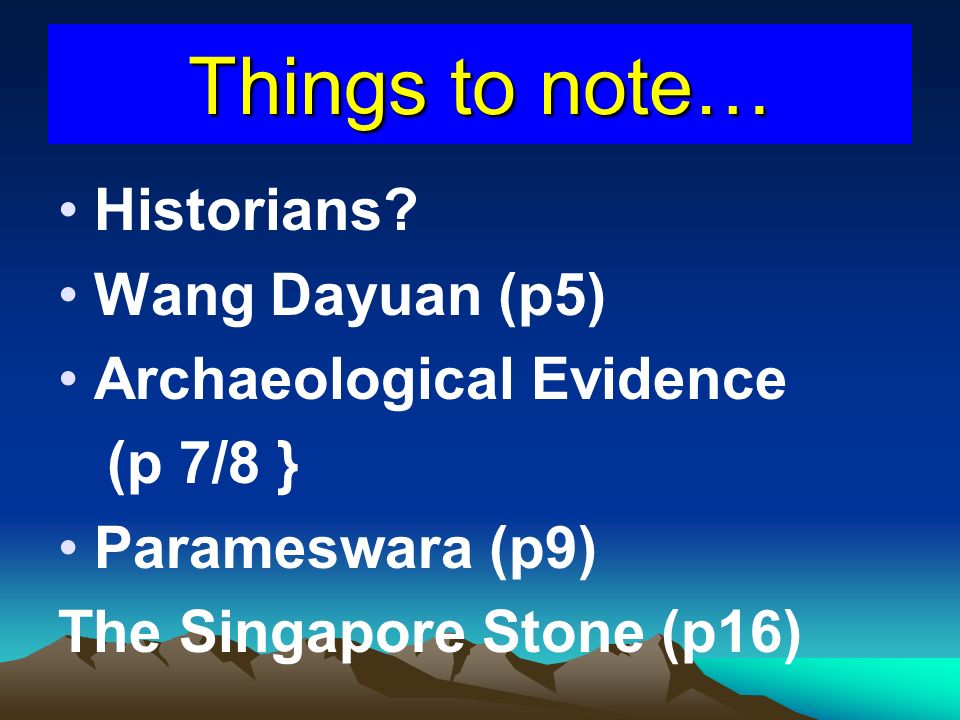 Things to note…

• Historians?
• Wang Dayuan (p5)
• Archaeological Evidence
(p 7/8 }
• Parameswara (p9)
The Singapore Stone (p16)